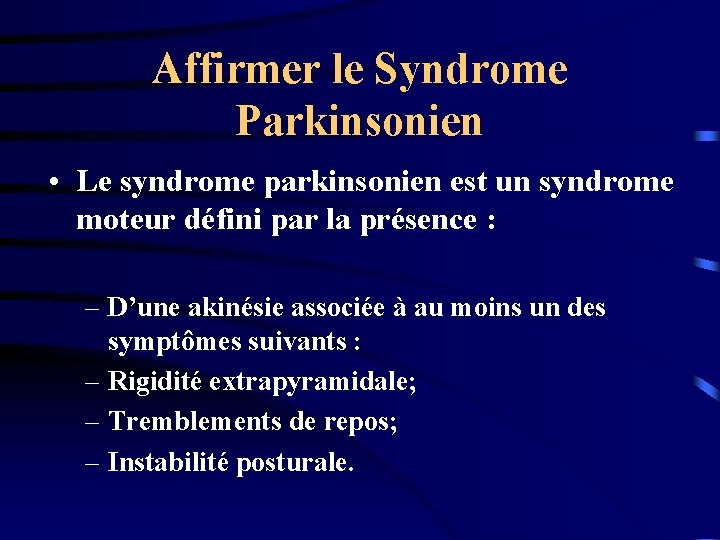 Affirmer le Syndrome Parkinsonien

• Le syndrome parkinsonien est un syndrome moteur défini par la présence :

– D’une akinésie associée à au moins un des symptômes suivants :
– Rigidité extrapyramidale;
– Tremblements de repos;
– Instabilité posturale.